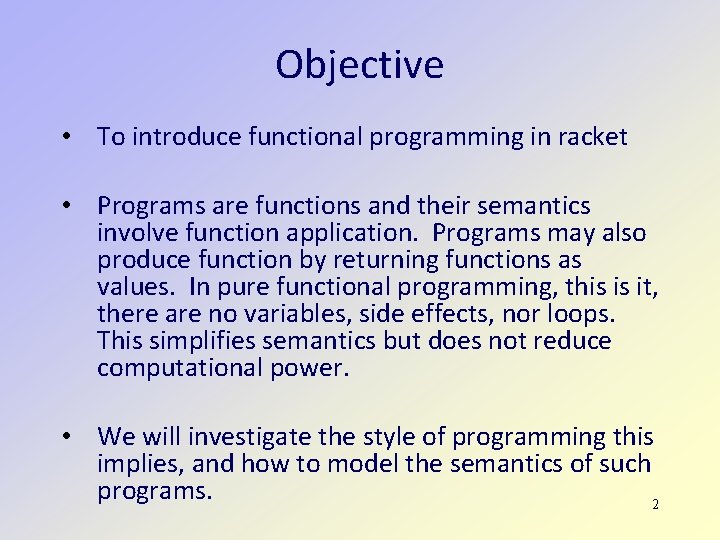 Objective

• To introduce functional programming in racket

• Programs are functions and their semantics involve function application. Programs may also produce function by returning functions as values. In pure functional programming, this is it, there are no variables, side effects, nor loops. This simplifies semantics but does not reduce computational power.

• We will investigate the style of programming this implies, and how to model the semantics of such programs.

2